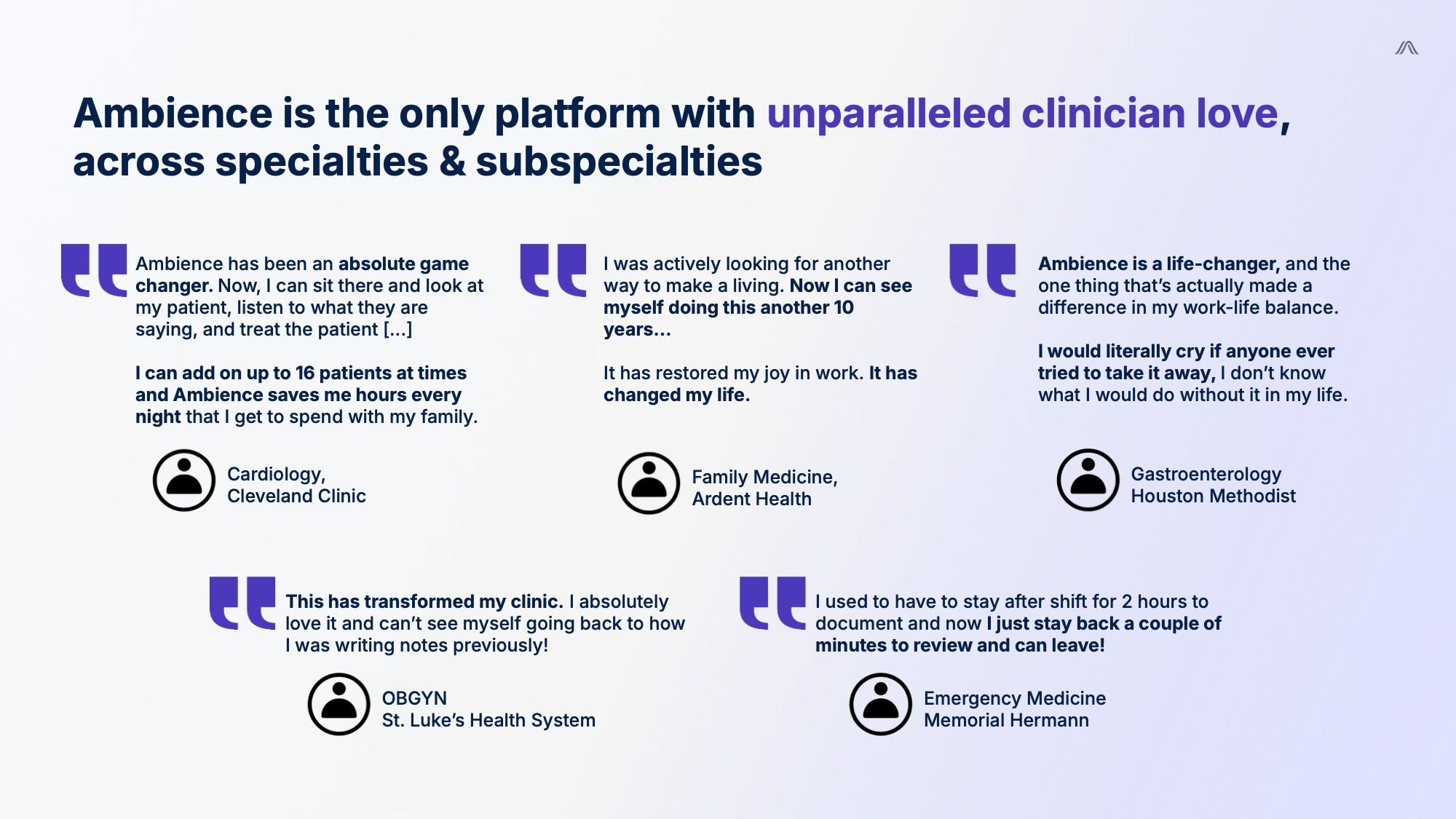 Ambience is the only platform with unparalleled clinician love, across specialties & subspecialties

Ambience has been an absolute game changer. Now, I can sit there and look at my patient, listen to what they are saying, and treat the patient [...]

I can add on up to 16 patients at times and Ambience saves me hours every night that I get to spend with my family.

Cardiology,
Cleveland Clinic

I was actively looking for another way to make a living. Now I can see myself doing this another 10 years...

It has restored my joy in work. It has changed my life.

Family Medicine,
Ardent Health

Ambience is a life-changer, and the one thing that's actually made a difference in my work-life balance.

I would literally cry if anyone ever tried to take it away, I don't know what I would do without it in my life.

Gastroenterology
Houston Methodist

This has transformed my clinic. I absolutely love it and can't see myself going back to how I was writing notes previously!

OBGYN
St. Luke's Health System

I used to have to stay after shift for 2 hours to document and now I just stay back a couple of minutes to review and can leave!

Emergency Medicine
Memorial Hermann